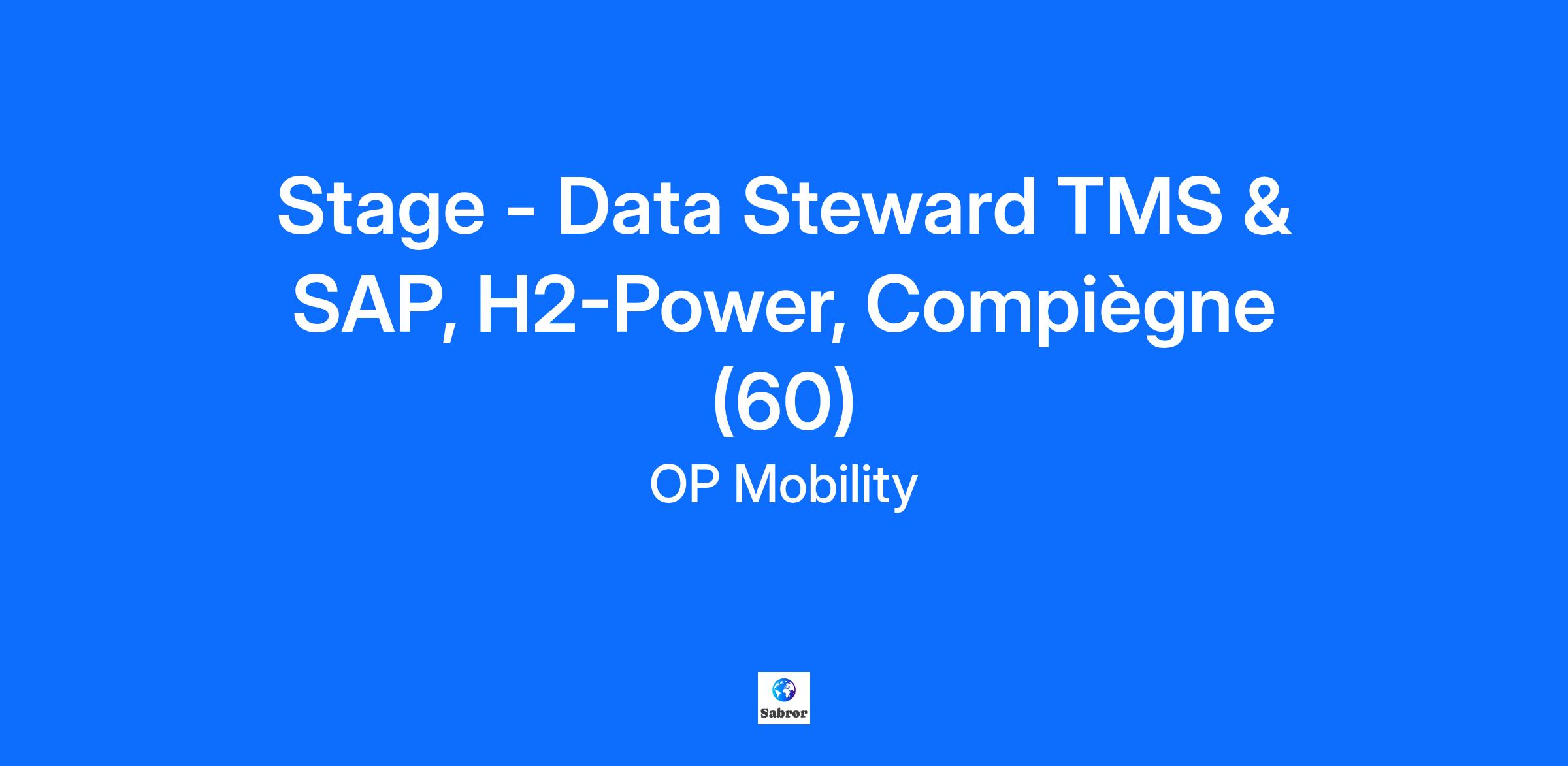 Stage - Data Steward TMS & SAP, H2-Power, Compiègne (60)

OP Mobility

Sabror